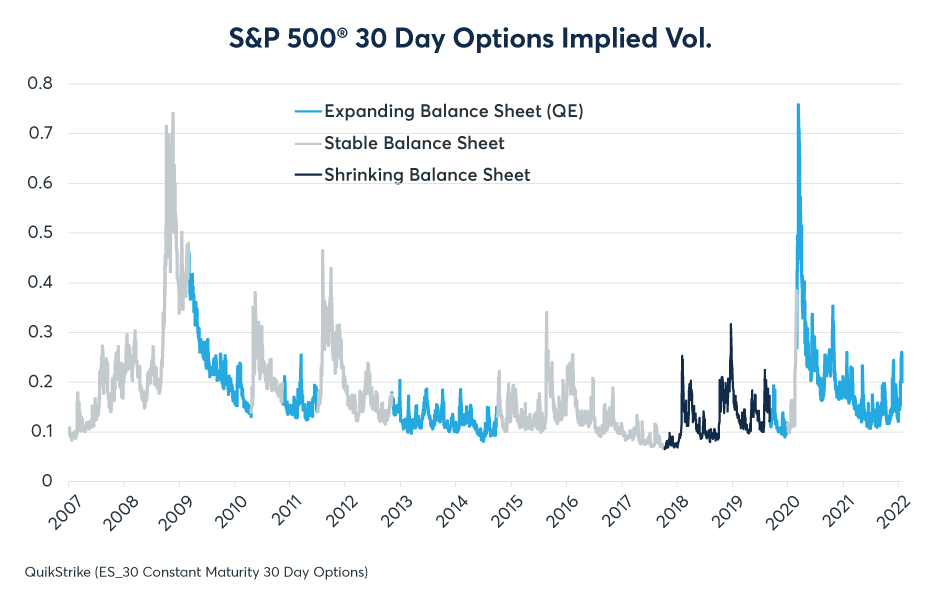 S&P 500® 30 Day Options Implied Vol.

0.8
0.7
0.6
0.5
0.4
0.3
0.2
0.1
0

Expanding Balance Sheet (QE)
Stable Balance Sheet
Shrinking Balance Sheet

2007
2008
2009
2010
2011
2012
2013
2014
2015
2016
2017
2018
2019
2020
2021
2022

QuikStrike (ES_30 Constant Maturity 30 Day Options)